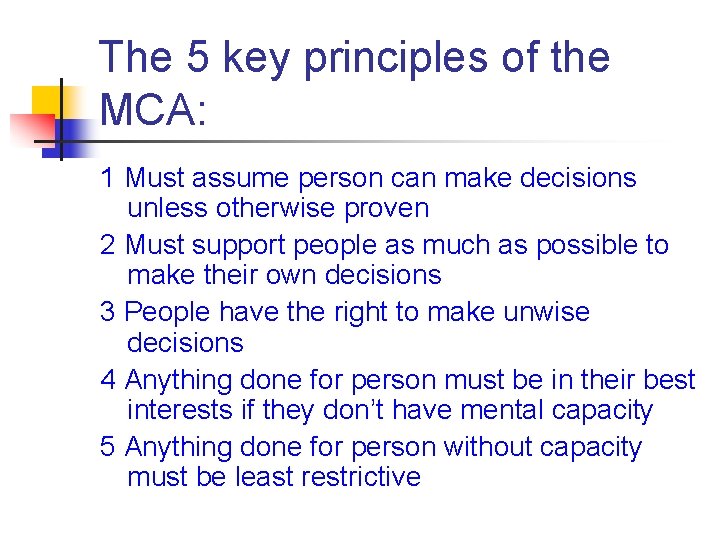 The 5 key principles of the MCA:

1 Must assume person can make decisions unless otherwise proven

2 Must support people as much as possible to make their own decisions

3 People have the right to make unwise decisions

4 Anything done for person must be in their best interests if they don't have mental capacity

5 Anything done for person without capacity must be least restrictive